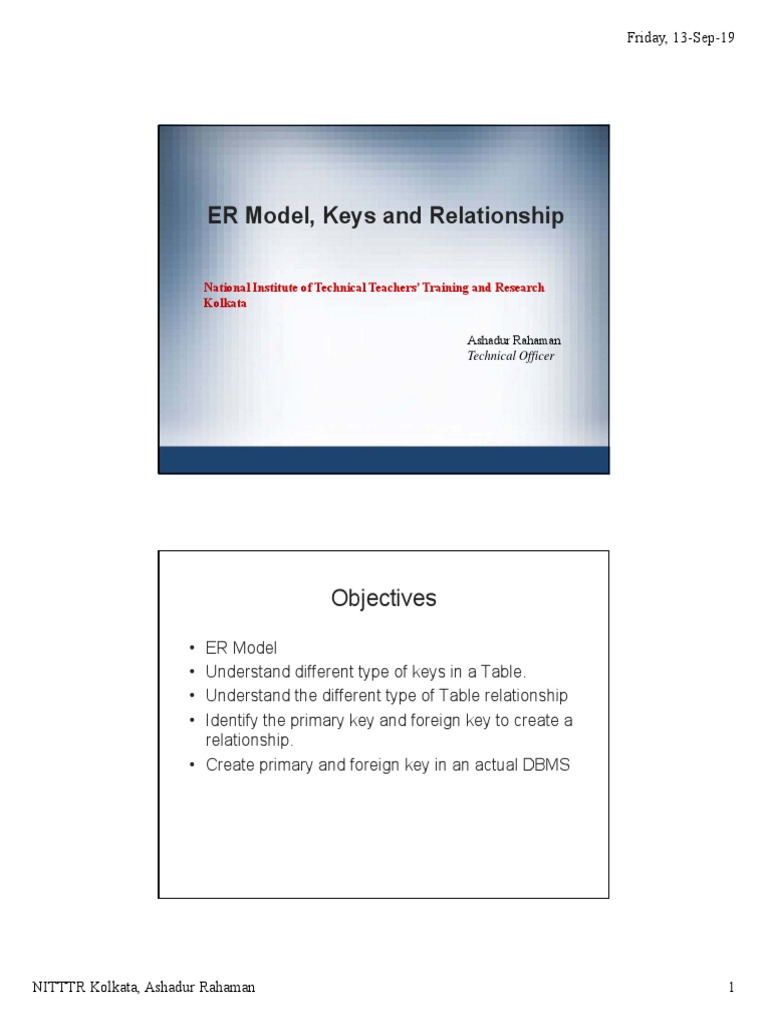 Friday, 13-Sep-19

ER Model, Keys and Relationship

National Institute of Technical Teachers' Training and Research Kolkata

Ashadur Rahaman
Technical Officer

Objectives

• ER Model
• Understand different type of keys in a Table.
• Understand the different type of Table relationship
• Identify the primary key and foreign key to create a relationship.
• Create primary and foreign key in an actual DBMS

NITTTR Kolkata, Ashadur Rahaman

1